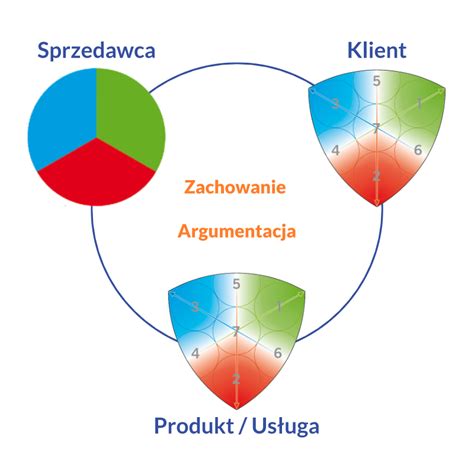 Sprzedawca

Klient

5
3
1
7
4
6
2

Zachowanie

Argumentacja

5
3
1
7
4
6
2

Produkt / Usługa